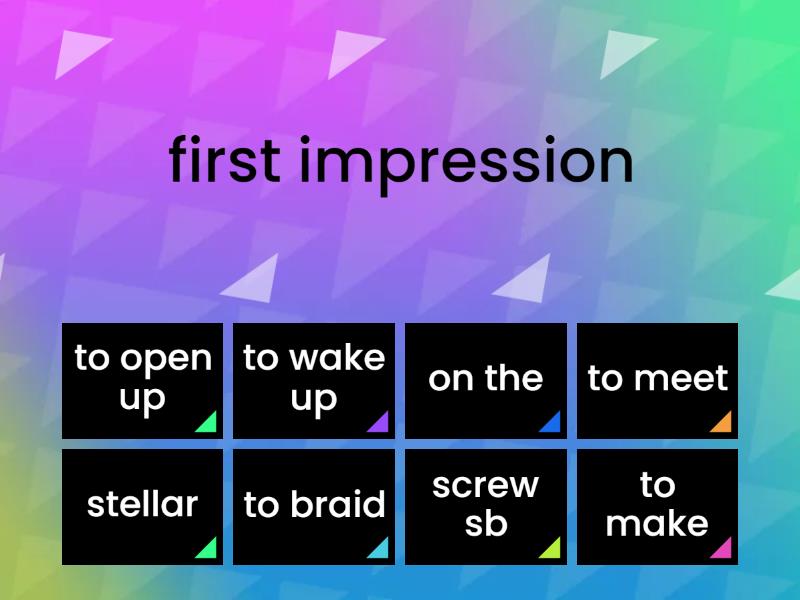 first impression

to open up

to wake up

on the

to meet

stellar

to braid

screw sb

to make